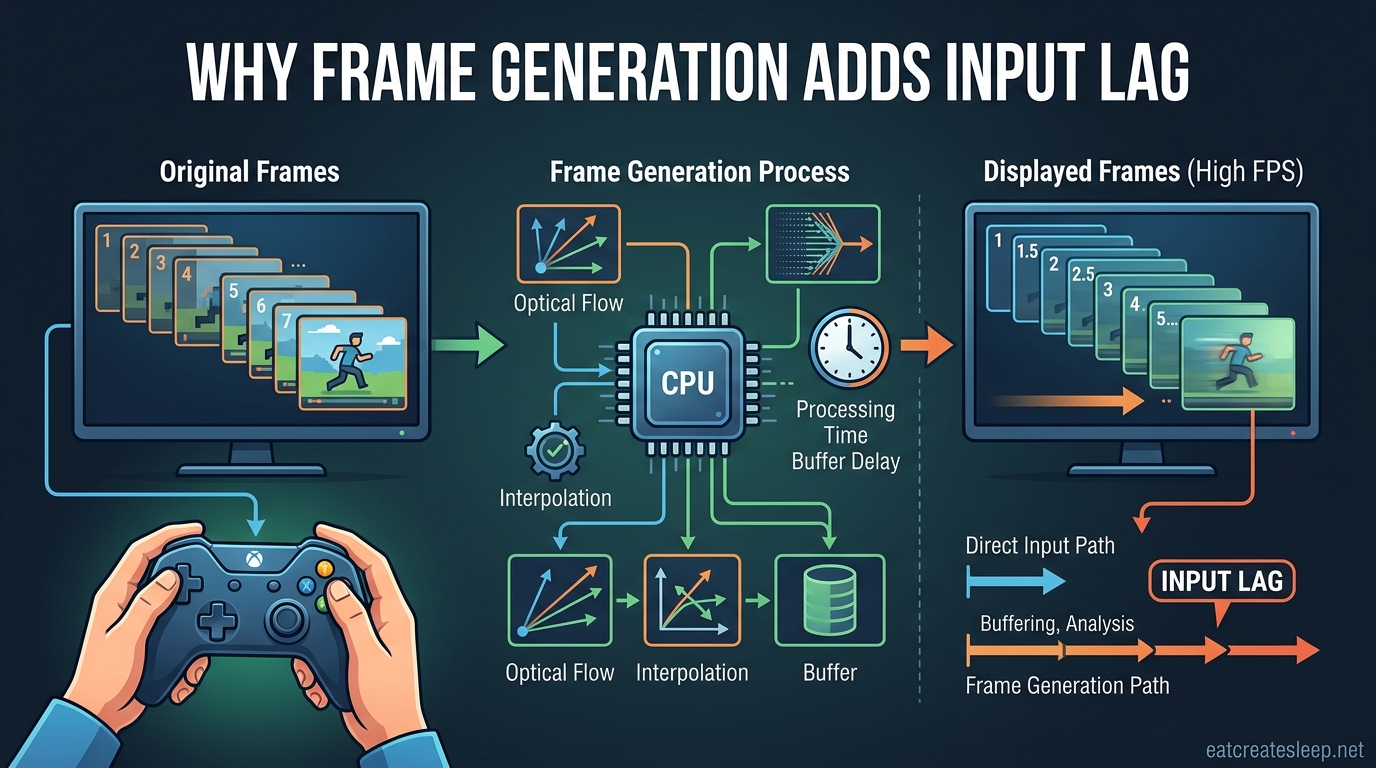 WHY FRAME GENERATION ADDS INPUT LAG

Original Frames

1 2 3 4 5 6 7 ...

Frame Generation Process

Optical Flow

CPU

Processing Time Buffer Delay

Interpolation

Optical Flow

Interpolation

Buffer

Displayed Frames (High FPS)

1 1.5 2 2.5 3 4 5...

...

Direct Input Path

INPUT LAG

Buffering, Analysis

Frame Generation Path

eatcreatesleep.net